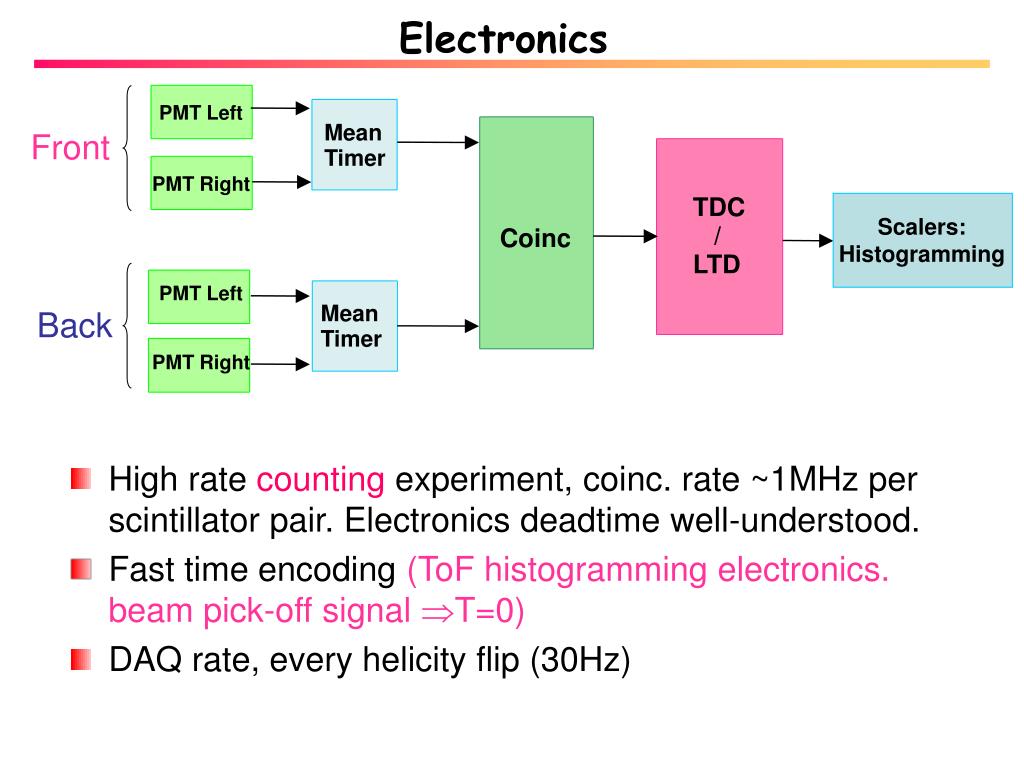 Electronics

Front

PMT Left

PMT Right

Mean Timer

Back

PMT Left

PMT Right

Mean Timer

Coinc

TDC / LTD

Scalers: Histogramming

High rate counting experiment, coinc. rate ~1MHz per scintillator pair. Electronics deadtime well-understood.

Fast time encoding (ToF histogramming electronics. beam pick-off signal $\Rightarrow$T=0)

DAQ rate, every helicity flip (30Hz)